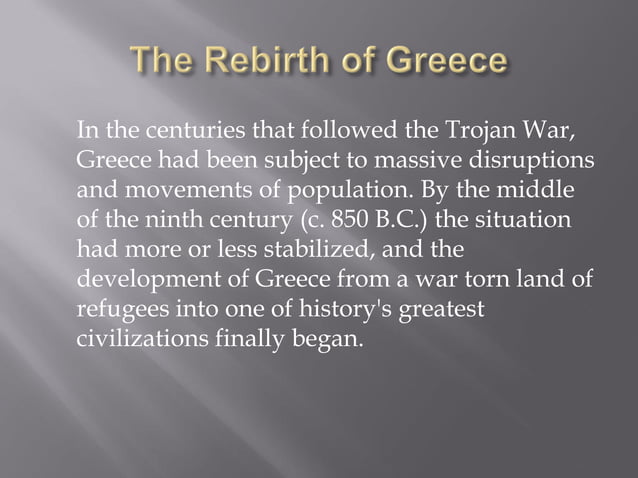 The Rebirth of Greece

In the centuries that followed the Trojan War, Greece had been subject to massive disruptions and movements of population. By the middle of the ninth century (c. 850 B.C.) the situation had more or less stabilized, and the development of Greece from a war torn land of refugees into one of history's greatest civilizations finally began.